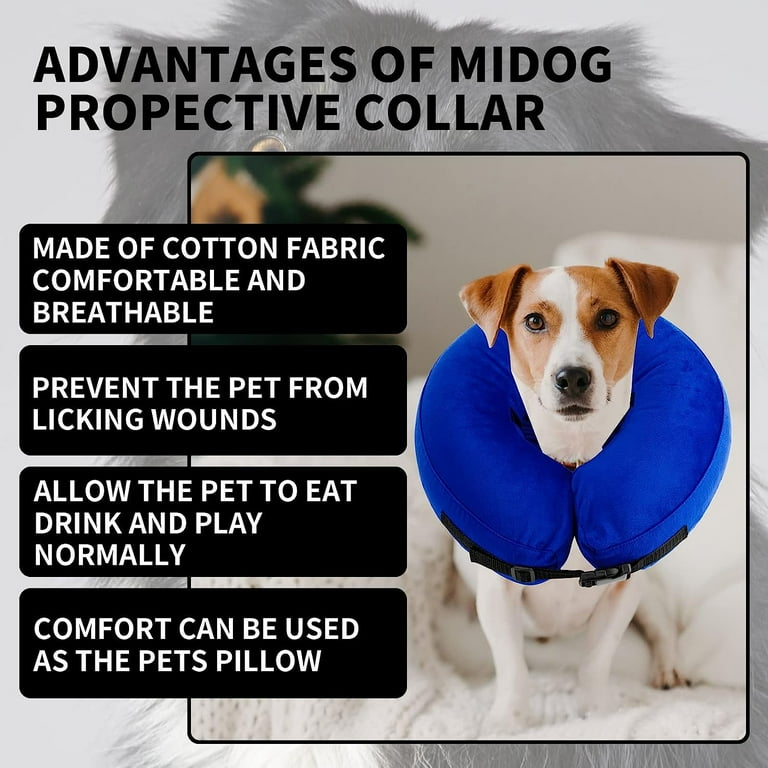 ADVANTAGES OF MIDOG PROPECTIVE COLLAR

MADE OF COTTON FABRIC COMFORTABLE AND BREATHABLE

PREVENT THE PET FROM LICKING WOUNDS

ALLOW THE PET TO EAT DRINK AND PLAY NORMALLY

COMFORT CAN BE USED AS THE PETS PILLOW